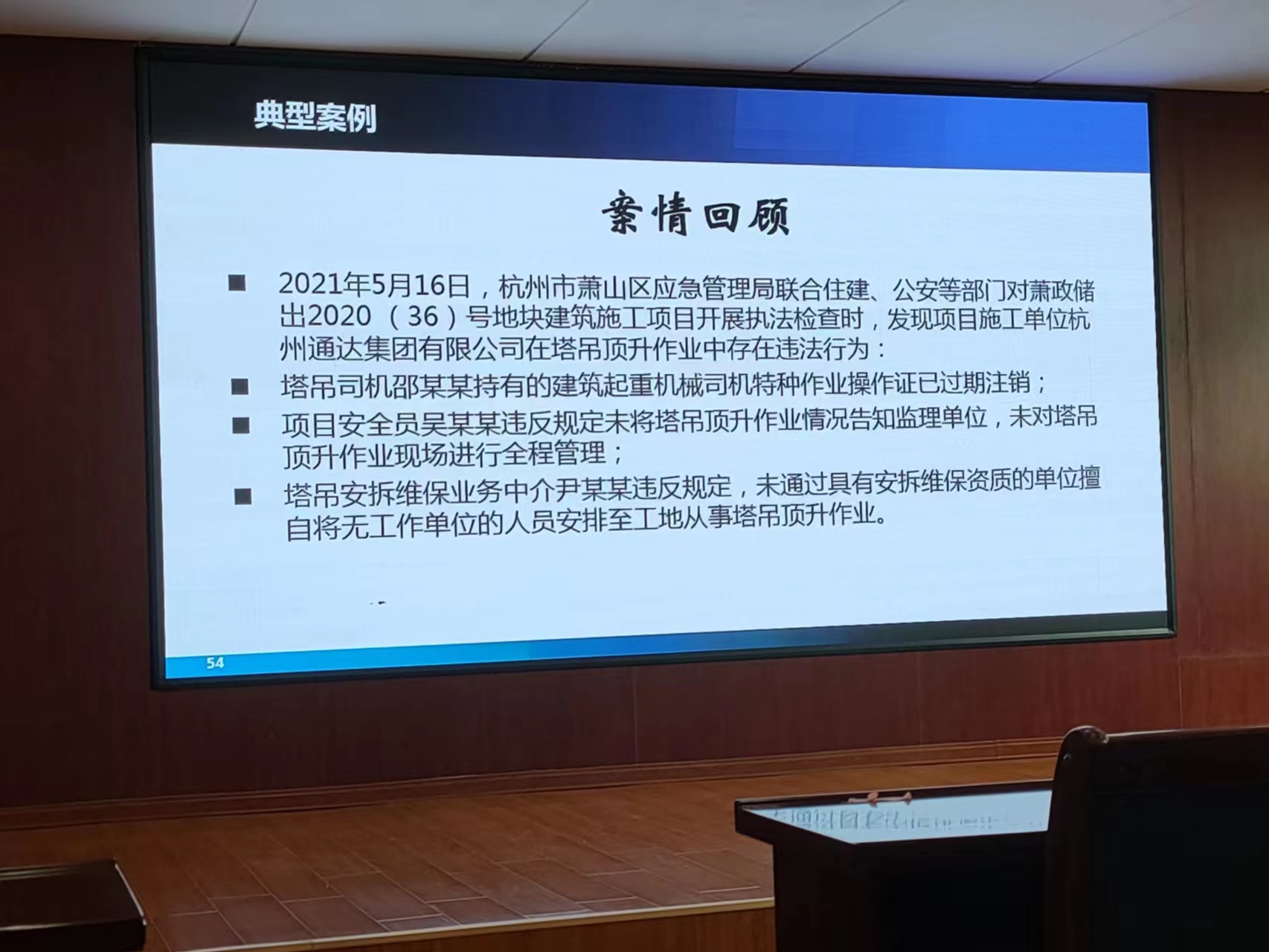 典型案例

案情回顾

■ 2021年5月16日，杭州市萧山区应急管理局联合住建、公安等部门对萧政储出2020（36）号地块建筑施工项目开展执法检查时，发现项目施工单位杭州通达集团有限公司在塔吊顶升作业中存在违法行为：

■ 塔吊司机邵某某持有的建筑起重机械司机特种作业操作证已过期注销；

■ 项目安全员吴某某违反规定未将塔吊顶升作业情况告知监理单位，未对塔吊顶升作业现场进行全程管理；

■ 塔吊安拆维保业务中介尹某某违反规定，未通过具有安拆维保资质的单位擅自将无工作单位的人员安排至工地从事塔吊顶升作业。

54